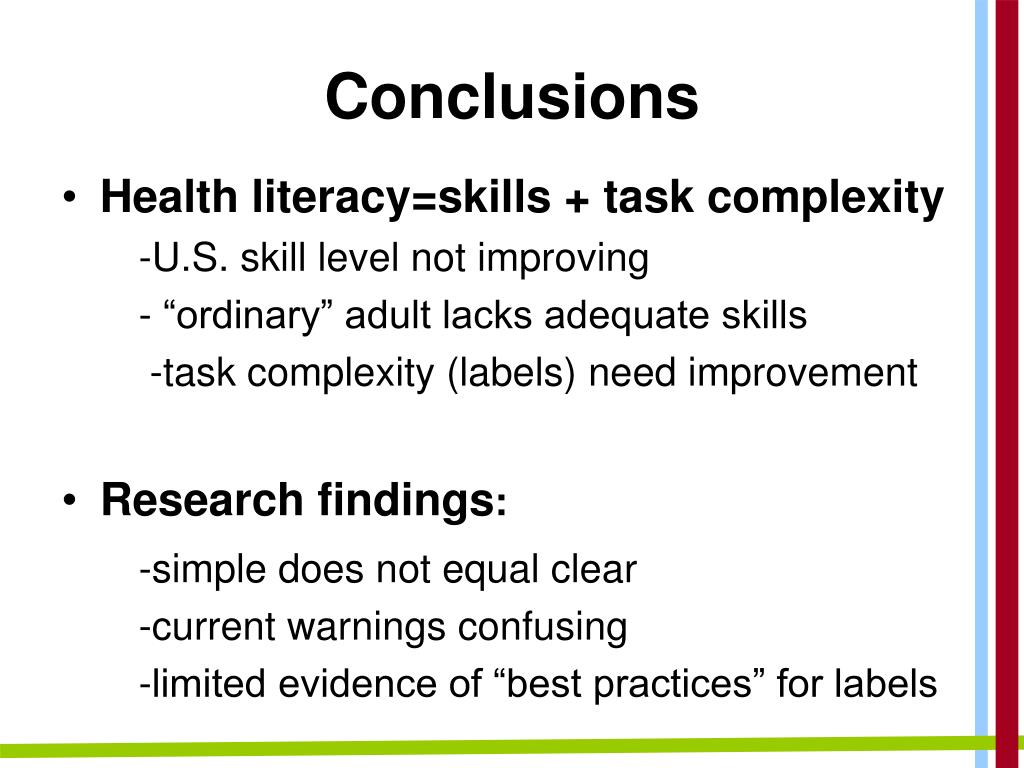 Conclusions

• Health literacy=skills + task complexity

-U.S. skill level not improving

- “ordinary” adult lacks adequate skills

-task complexity (labels) need improvement

• Research findings:

-simple does not equal clear

-current warnings confusing

-limited evidence of “best practices” for labels